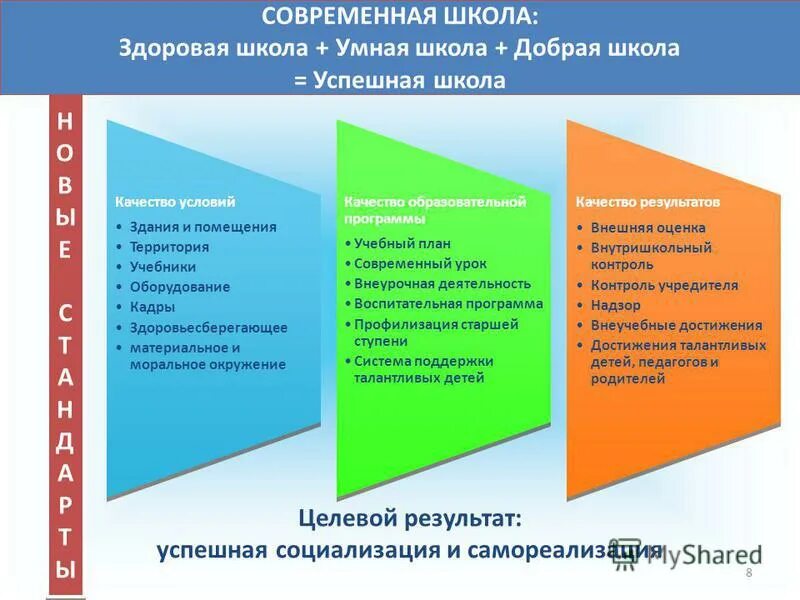 СОВРЕМЕННАЯ ШКОЛА:
Здоровая школа + Умная школа + Добрая школа
= Успешная школа

НОВЫЕ СТАНДАРТЫ

Качество условий
• Здания и помещения
• Территория
• Учебники
• Оборудование
• Кадры
• Здоровьесберегающее
• материальное и моральное окружение

Качество образовательной программы
• Учебный план
• Современный урок
• Внеурочная деятельность
• Воспитательная программа
• Профилизация старшей ступени
• Система поддержки талантливых детей

Качество результатов
• Внешняя оценка
• Внутришкольный контроль
• Контроль учредителя
• Надзор
• Внеучебные достижения
• Достижения талантливых детей, педагогов и родителей

Целевой результат:
успешная социализация и самореализация

MyShared

8